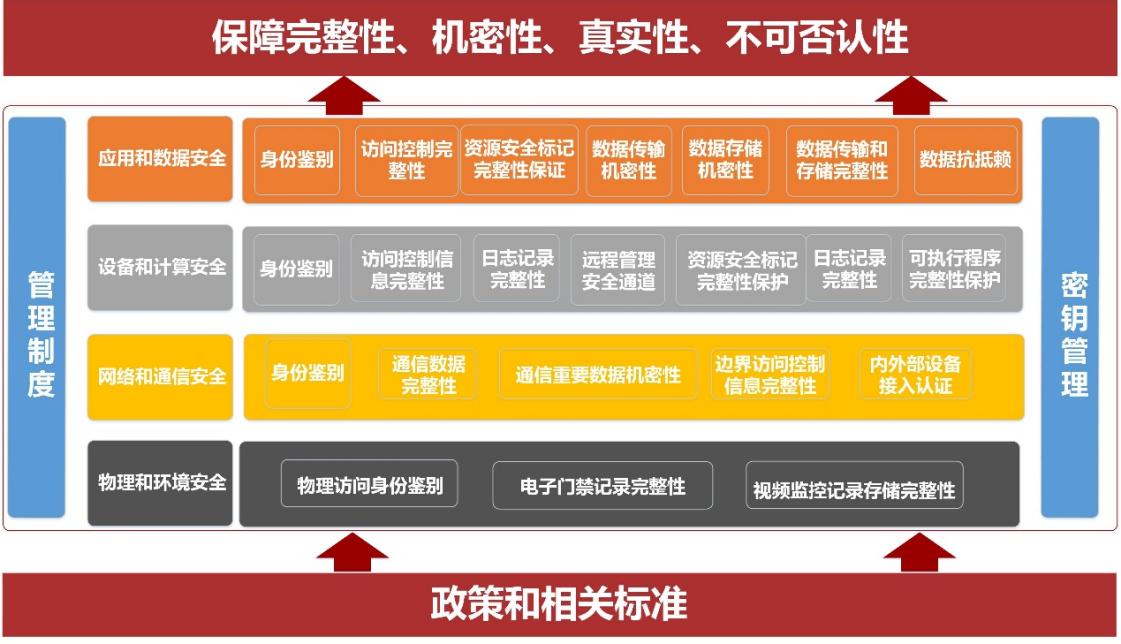 保障完整性、机密性、真实性、不可否认性

管理制度

应用和数据安全
身份鉴别
访问控制完整性
资源安全标记完整性保证
数据传输机密性
数据存储机密性
数据传输和存储完整性
数据抗抵赖

设备和计算安全
身份鉴别
访问控制信息完整性
日志记录完整性
远程管理安全通道
资源安全标记完整性保护
日志记录完整性
可执行程序完整性保护

网络和通信安全
身份鉴别
通信数据完整性
通信重要数据机密性
边界访问控制信息完整性
内外部设备接入认证

物理和环境安全
物理访问身份鉴别
电子门禁记录完整性
视频监控记录存储完整性

密钥管理

政策和相关标准